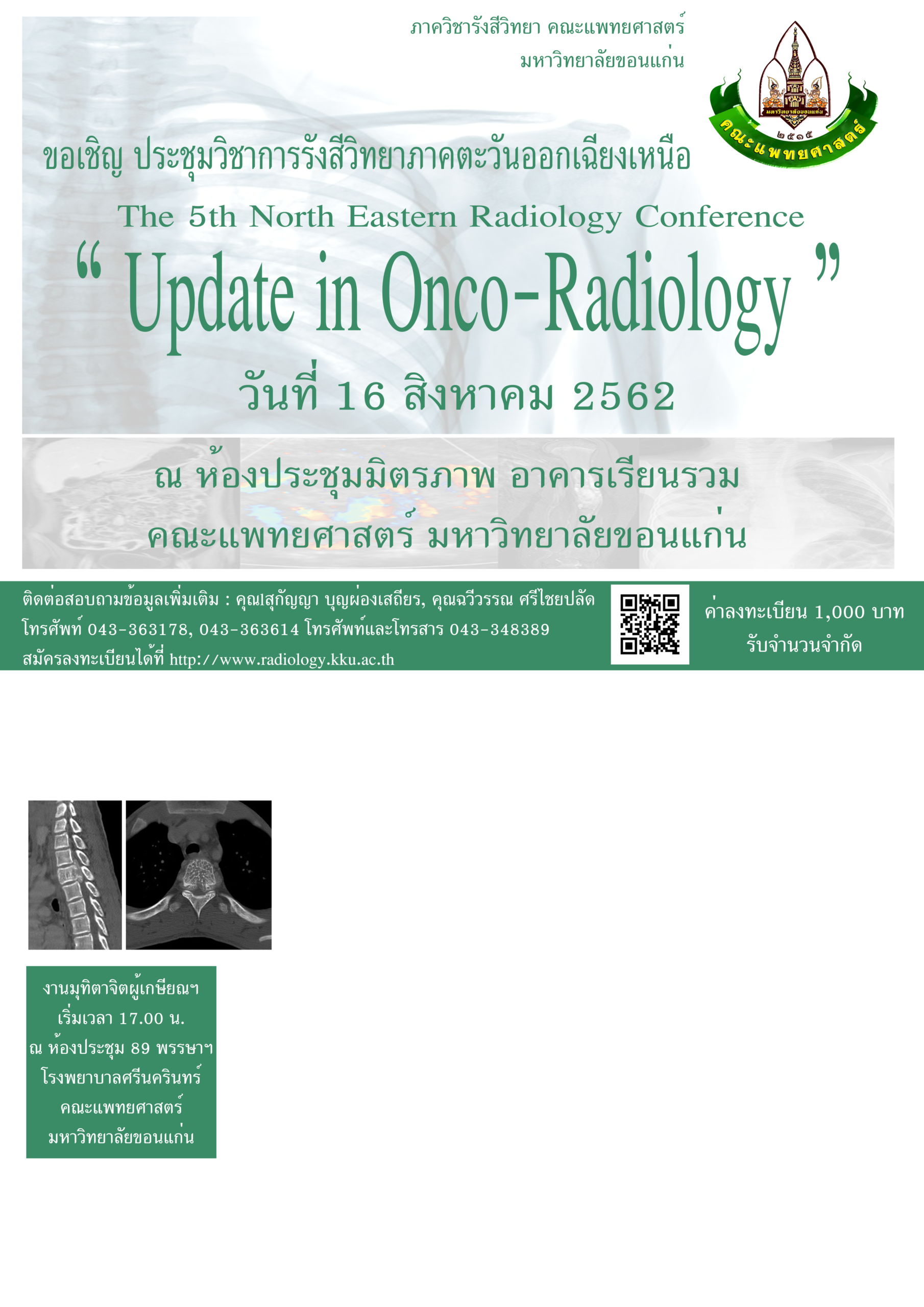 ภาควิชารังสีวิทยา คณะแพทยศาสตร์
มหาวิทยาลัยขอนแก่น

มหาวิทยาลัยขอนแก่น
๒๕๑๕
คณะแพทยศาสตร์

ขอเชิญ ประชุมวิชาการรังสีวิทยาภาคตะวันออกเฉียงเหนือ

The 5th North Eastern Radiology Conference

“ Update in Onco-Radiology ”

วันที่ 16 สิงหาคม 2562

ณ ห้องประชุมมิตรภาพ อาคารเรียนรวม
คณะแพทยศาสตร์ มหาวิทยาลัยขอนแก่น

ติดต่อสอบถามข้อมูลเพิ่มเติม : คุณสุกัญญา บุญผ่องเสถียร, คุณฉวีวรรณ ศรีไชยปลัด
โทรศัพท์ 043-363178, 043-363614 โทรศัพท์และโทรสาร 043-348389
สมัครลงทะเบียนได้ที่ http://www.radiology.kku.ac.th

ค่าลงทะเบียน 1,000 บาท
รับจำนวนจำกัด

งานมุทิตาจิตผู้เกษียณฯ
เริ่มเวลา 17.00 น.
ณ ห้องประชุม 89 พรรษาฯ
โรงพยาบาลศรีนครินทร์
คณะแพทยศาสตร์
มหาวิทยาลัยขอนแก่น